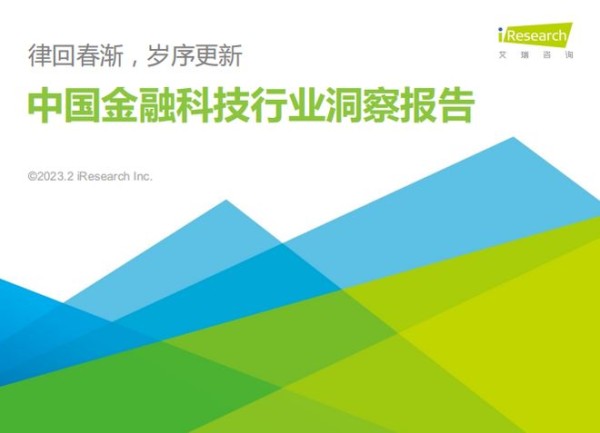 iResearch
艾瑞咨询

律回春渐，岁序更新

中国金融科技行业洞察报告

©2023.2 iResearch Inc.